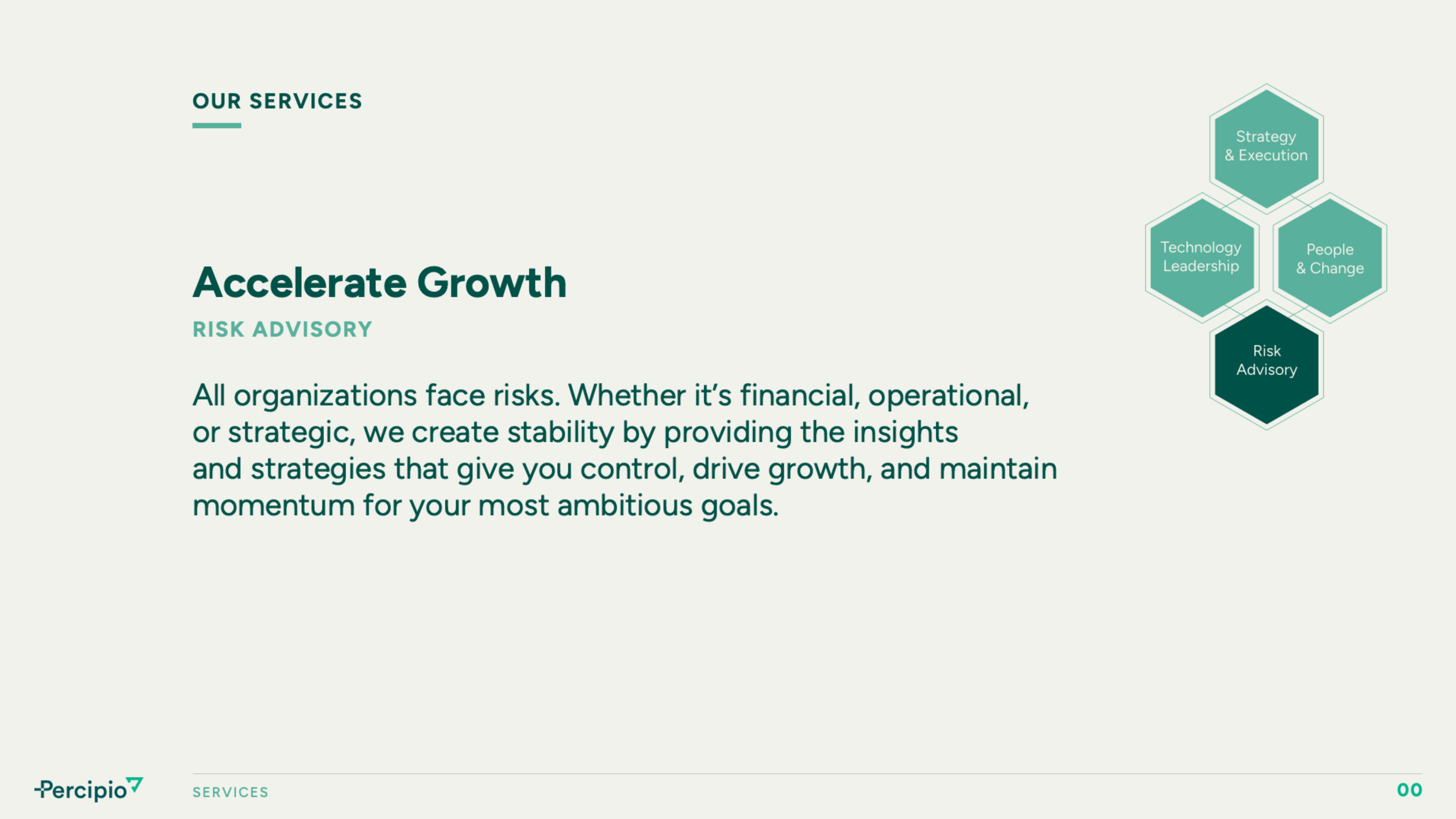 OUR SERVICES

Accelerate Growth

RISK ADVISORY

All organizations face risks. Whether it's financial, operational, or strategic, we create stability by providing the insights and strategies that give you control, drive growth, and maintain momentum for your most ambitious goals.

Strategy & Execution

Technology Leadership

People & Change

Risk Advisory

Percipio

SERVICES

00